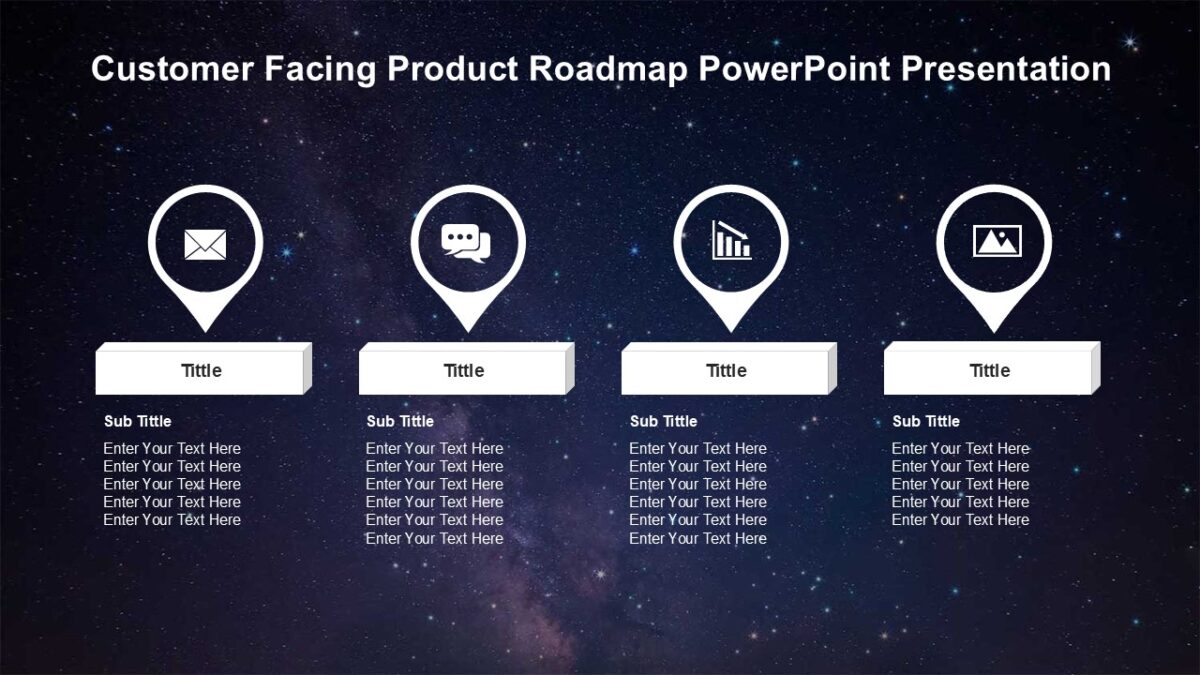 Customer Facing Product Roadmap PowerPoint Presentation

Tittle

Sub Tittle

Enter Your Text Here
Enter Your Text Here
Enter Your Text Here
Enter Your Text Here
Enter Your Text Here

Tittle

Sub Tittle

Enter Your Text Here
Enter Your Text Here
Enter Your Text Here
Enter Your Text Here
Enter Your Text Here
Enter Your Text Here

Tittle

Sub Tittle

Enter Your Text Here
Enter Your Text Here
Enter Your Text Here
Enter Your Text Here
Enter Your Text Here
Enter Your Text Here

Tittle

Sub Tittle

Enter Your Text Here
Enter Your Text Here
Enter Your Text Here
Enter Your Text Here
Enter Your Text Here